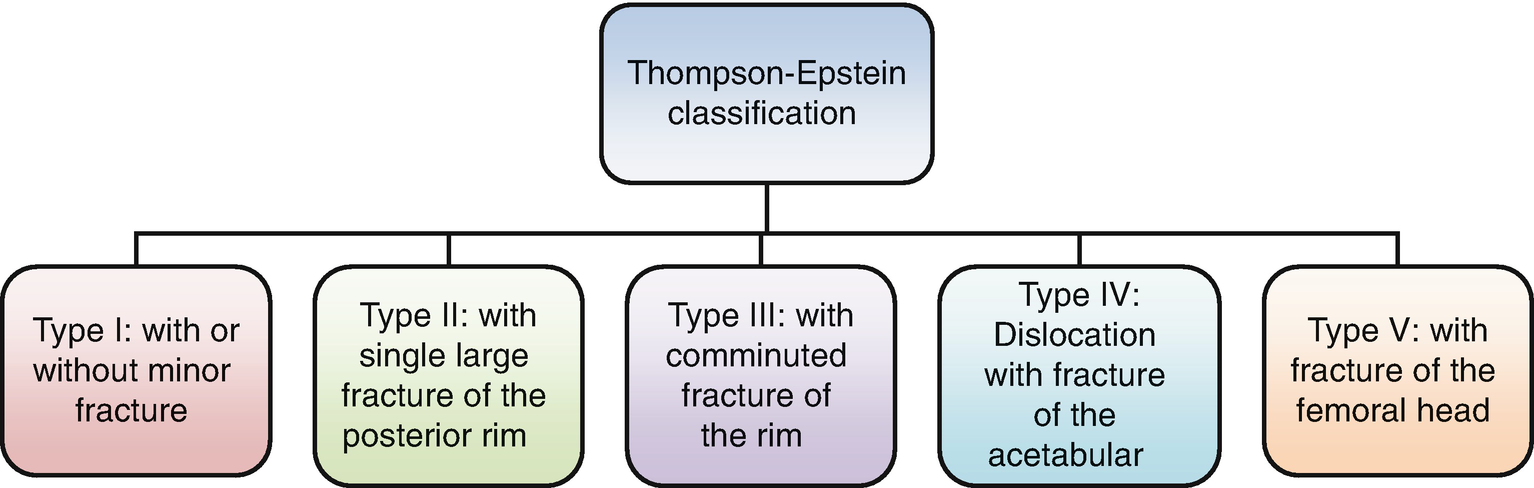 Thompson-Epstein classification

Type I: with or without minor fracture

Type II: with single large fracture of the posterior rim

Type III: with comminuted fracture of the rim

Type IV: Dislocation with fracture of the acetabular

Type V: with fracture of the femoral head